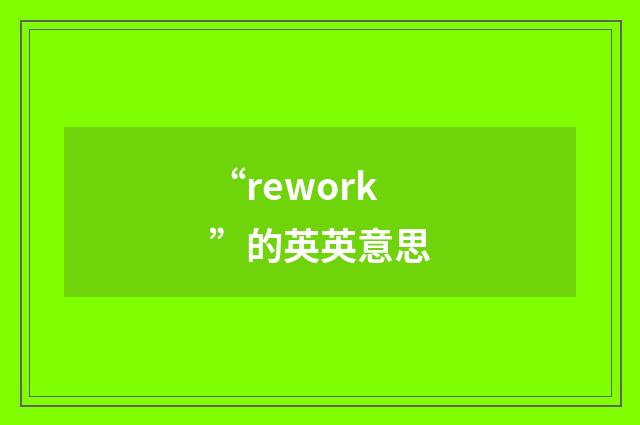 “rework”的英英意思